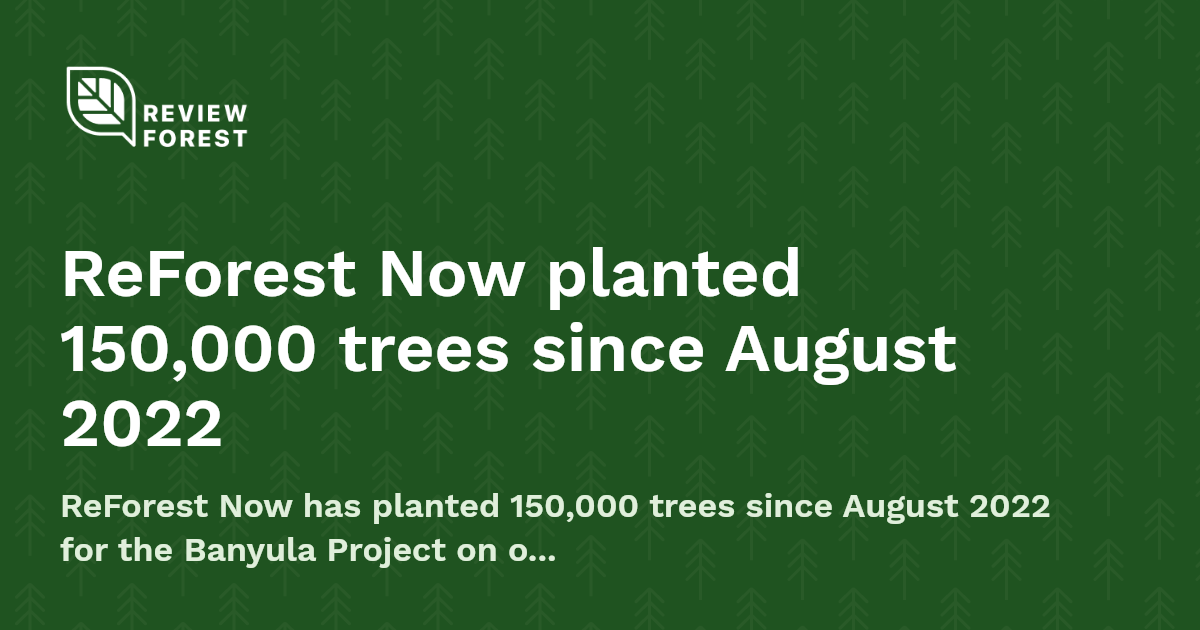 REVIEW FOREST

ReForest Now planted 150,000 trees since August 2022

ReForest Now has planted 150,000 trees since August 2022 for the Banyula Project on o...